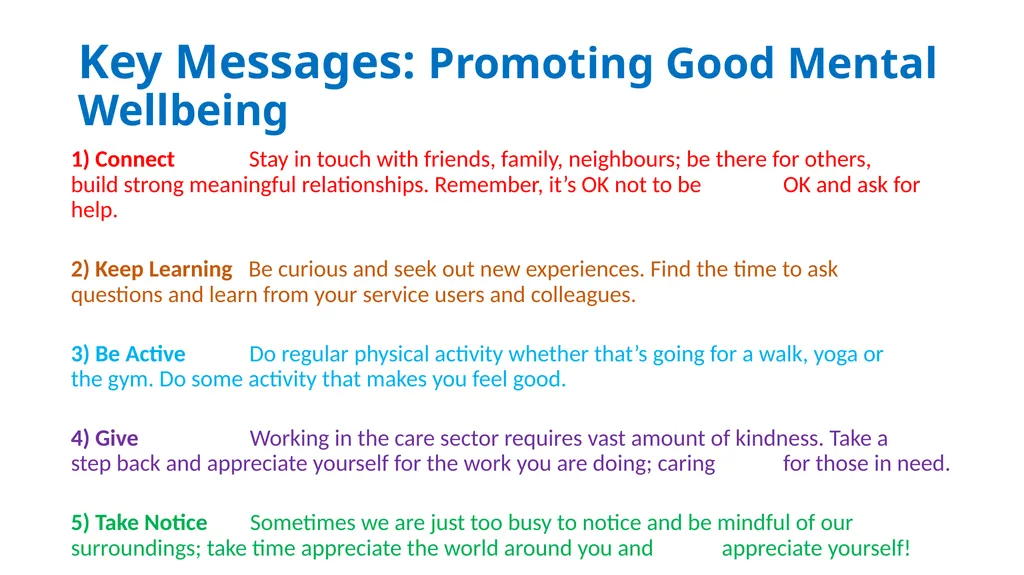 Key Messages: Promoting Good Mental Wellbeing

1) Connect Stay in touch with friends, family, neighbours; be there for others, build strong meaningful relationships. Remember, it's OK not to be OK and ask for help.

2) Keep Learning Be curious and seek out new experiences. Find the time to ask questions and learn from your service users and colleagues.

3) Be Active Do regular physical activity whether that's going for a walk, yoga or the gym. Do some activity that makes you feel good.

4) Give Working in the care sector requires vast amount of kindness. Take a step back and appreciate yourself for the work you are doing; caring for those in need.

5) Take Notice Sometimes we are just too busy to notice and be mindful of our surroundings; take time appreciate the world around you and appreciate yourself!